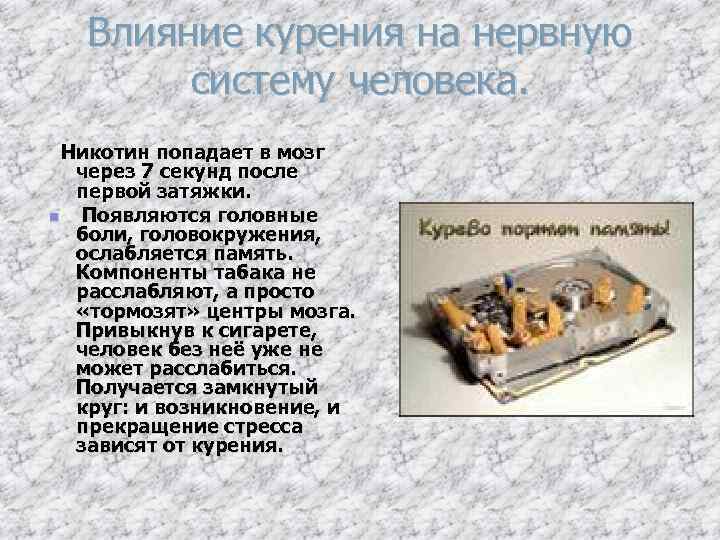 Влияние курения на нервную систему человека.

Никотин попадает в мозг через 7 секунд после первой затяжки.

Появляются головные боли, головокружения, ослабляется память. Компоненты табака не расслабляют, а просто «тормозят» центры мозга. Привыкнув к сигарете, человек без неё уже не может расслабиться. Получается замкнутый круг: и возникновение, и прекращение стресса зависят от курения.

Курево портит память!